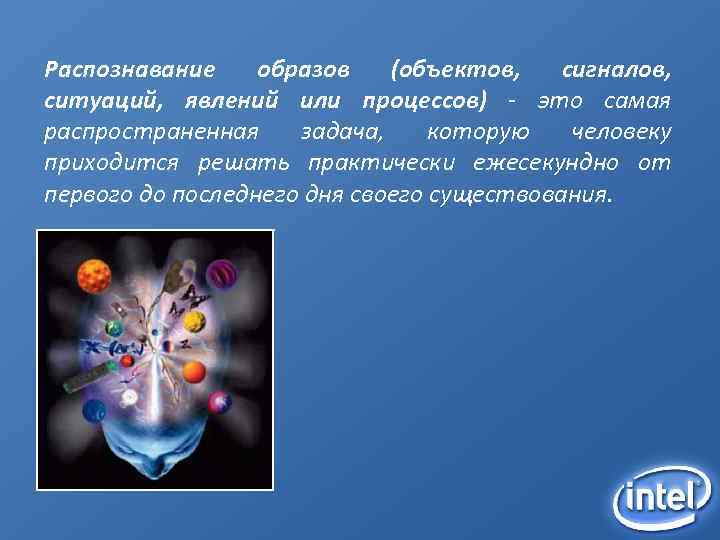 Распознавание образов (объектов, сигналов, ситуаций, явлений или процессов) - это самая распространенная задача, которую человеку приходится решать практически ежесекундно от первого до последнего дня своего существования.

intel